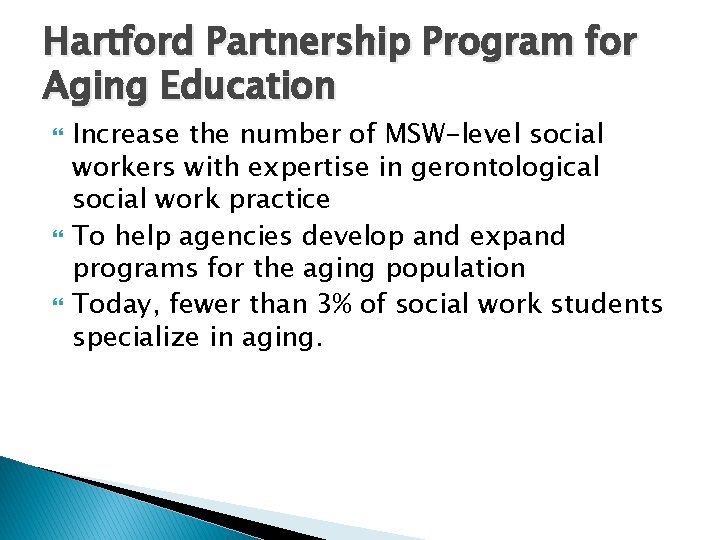 Hartford Partnership Program for Aging Education

Increase the number of MSW-level social workers with expertise in gerontological social work practice

To help agencies develop and expand programs for the aging population

Today, fewer than 3% of social work students specialize in aging.